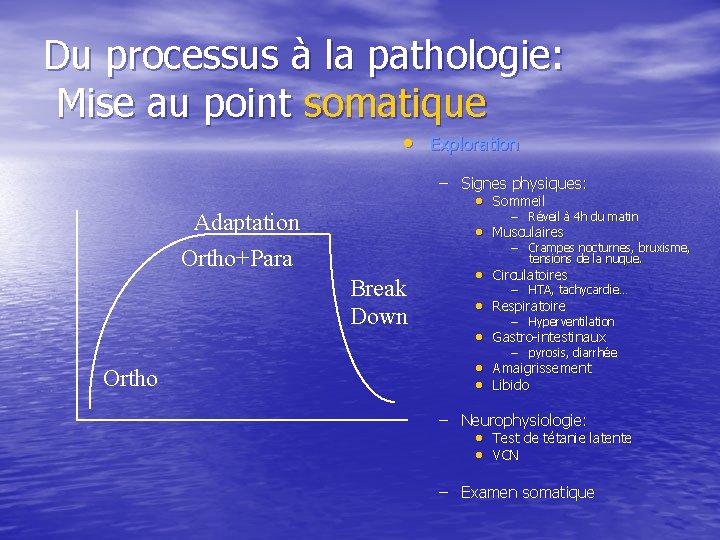 Du processus à la pathologie: Mise au point somatique

Adaptation

Ortho+Para

Break Down

Ortho

• Exploration

– Signes physiques:
• Sommeil
– Réveil à 4h du matin
• Musculaires
– Crampes nocturnes, bruxisme, tensions de la nuque.
• Circulatoires
– HTA, tachycardie…
• Respiratoire
– Hyperventilation
• Gastro-intestinaux
– pyrosis, diarrhée
• Amaigrissement
• Libido

– Neurophysiologie:
• Test de tétanie latente
• VCN

– Examen somatique